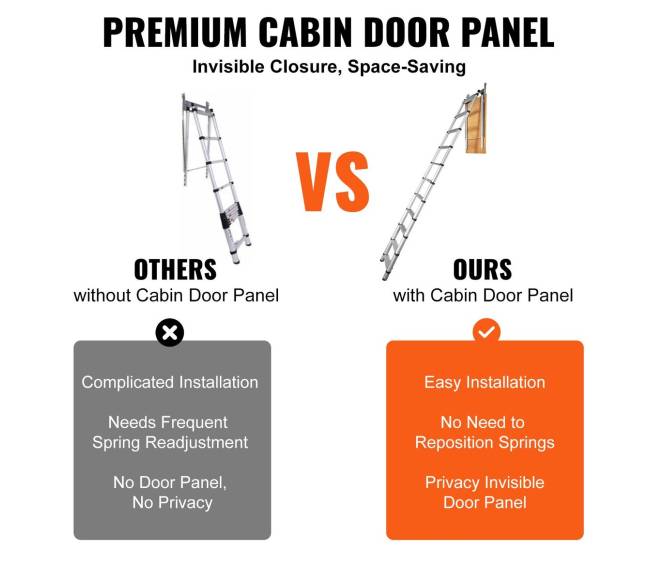 PREMIUM CABIN DOOR PANEL

Invisible Closure, Space-Saving

VS

OTHERS

without Cabin Door Panel

Complicated Installation

Needs Frequent Spring Readjustment

No Door Panel, No Privacy

OURS

with Cabin Door Panel

Easy Installation

No Need to Reposition Springs

Privacy Invisible Door Panel